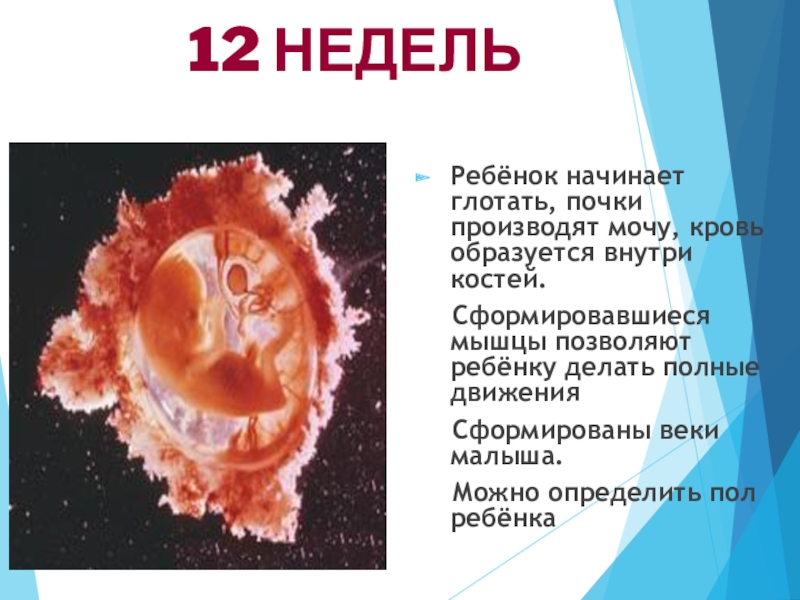 12 НЕДЕЛЬ

Ребёнок начинает глотать, почки производят мочу, кровь образуется внутри костей.

Сформировавшиеся мышцы позволяют ребёнку делать полные движения

Сформированы веки малыша.

Можно определить пол ребёнка